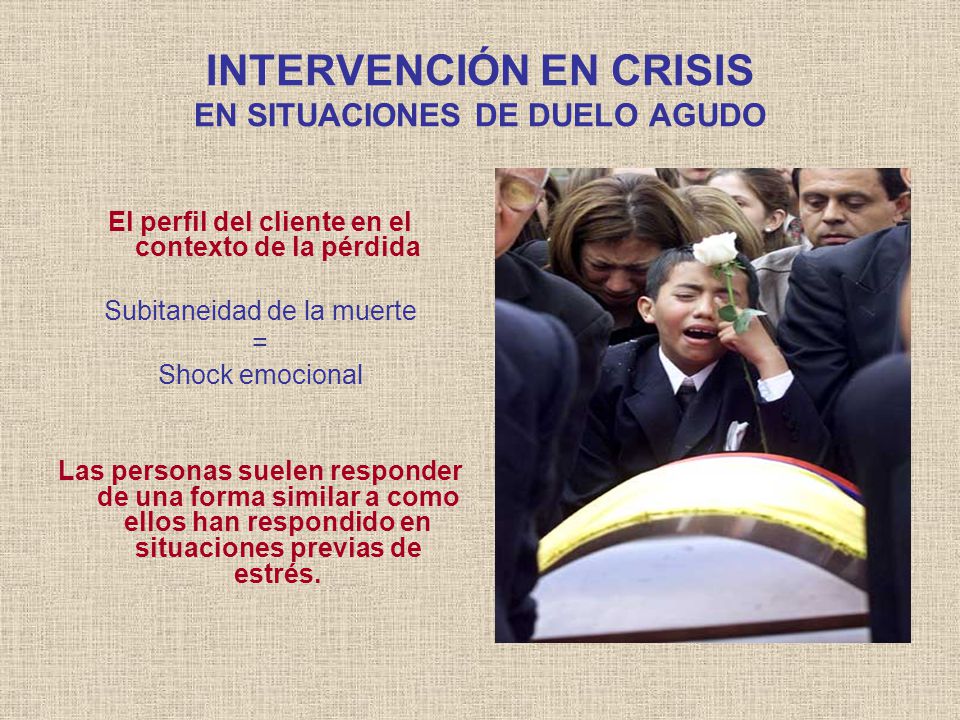 INTERVENCIÓN EN CRISIS
EN SITUACIONES DE DUELO AGUDO

El perfil del cliente en el contexto de la pérdida

Subitaneidad de la muerte
=
Shock emocional

Las personas suelen responder de una forma similar a como ellos han respondido en situaciones previas de estrés.